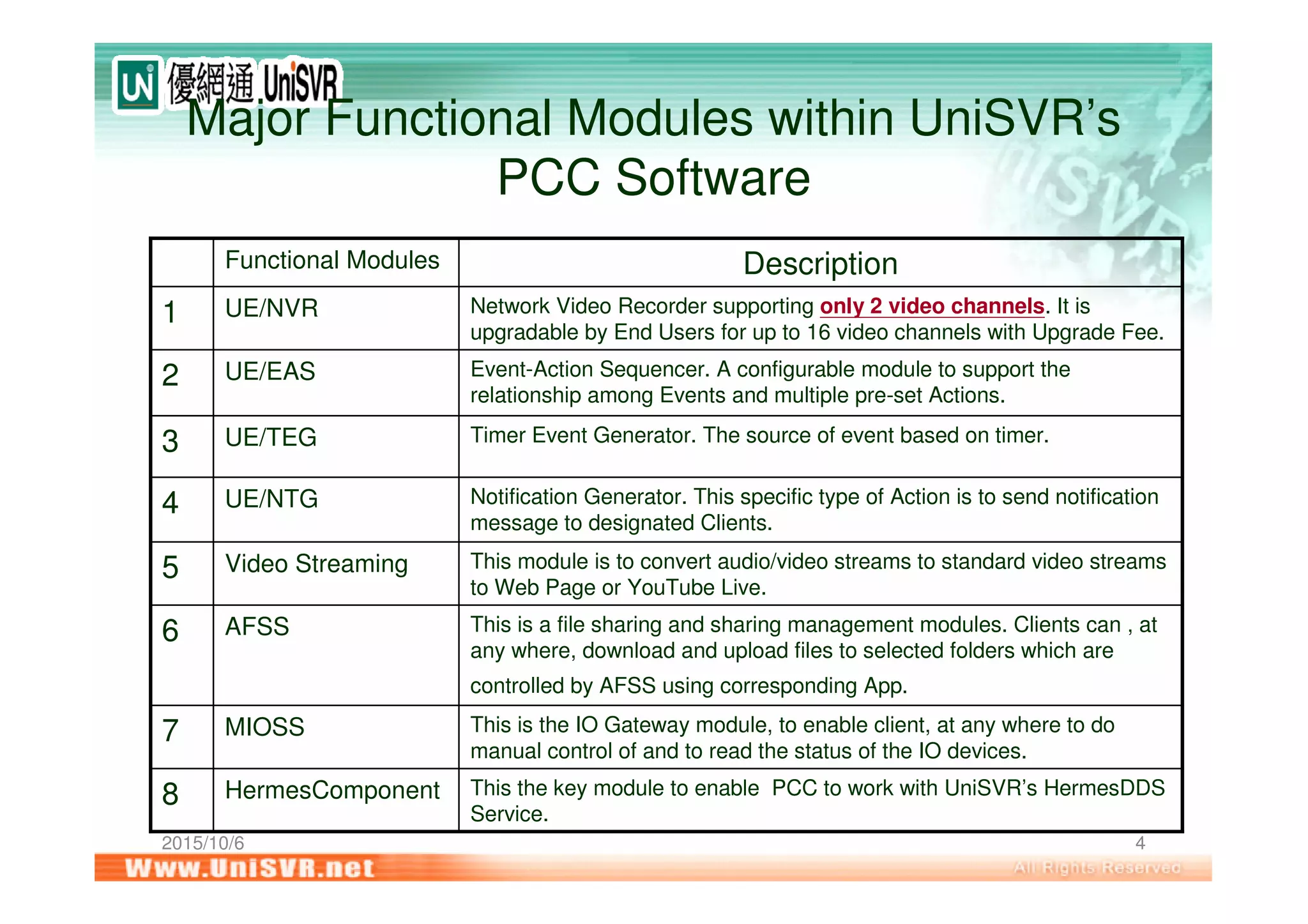 UN 優網通 UniSVR

Major Functional Modules within UniSVR's PCC Software

| | Functional Modules | Description |
|---|---|---|
| 1 | UE/NVR | Network Video Recorder supporting only 2 video channels. It is upgradable by End Users for up to 16 video channels with Upgrade Fee. |
| 2 | UE/EAS | Event-Action Sequencer. A configurable module to support the relationship among Events and multiple pre-set Actions. |
| 3 | UE/TEG | Timer Event Generator. The source of event based on timer. |
| 4 | UE/NTG | Notification Generator. This specific type of Action is to send notification message to designated Clients. |
| 5 | Video Streaming | This module is to convert audio/video streams to standard video streams to Web Page or YouTube Live. |
| 6 | AFSS | This is a file sharing and sharing management modules. Clients can , at any where, download and upload files to selected folders which are controlled by AFSS using corresponding App. |
| 7 | MIOSS | This is the IO Gateway module, to enable client, at any where to do manual control of and to read the status of the IO devices. |
| 8 | HermesComponent | This the key module to enable PCC to work with UniSVR's HermesDDS Service. |

2015/10/6

4

Www.UniSVR.net

All Rights Reserved